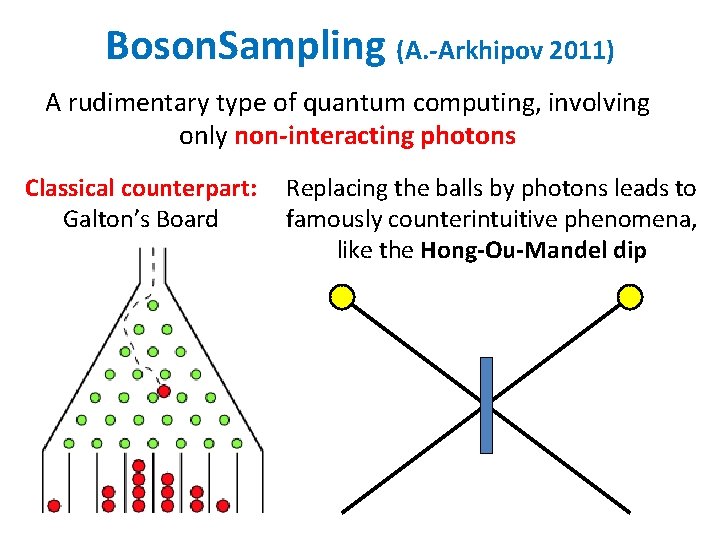 BosonSampling (A.-Arkhipov 2011)

A rudimentary type of quantum computing, involving only non-interacting photons

Classical counterpart: Galton's Board

Replacing the balls by photons leads to famously counterintuitive phenomena, like the Hong-Ou-Mandel dip